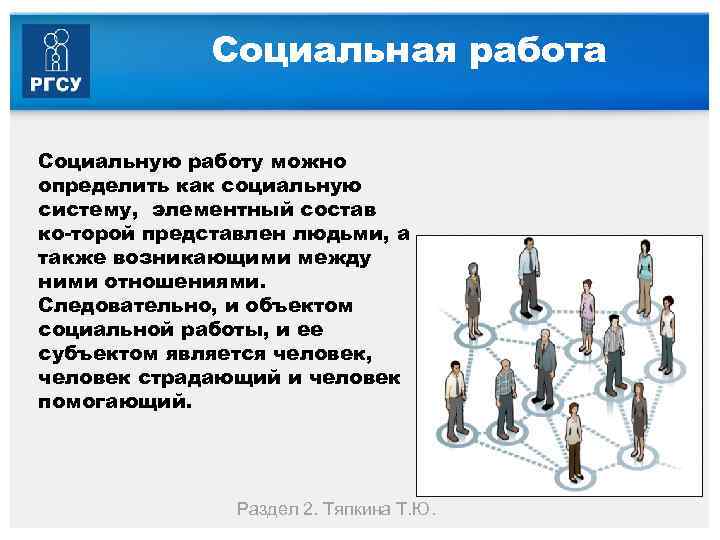 РГСУ

Социальная работа

Социальную работу можно определить как социальную систему, элементный состав ко-торой представлен людьми, а также возникающими между ними отношениями. Следовательно, и объектом социальной работы, и ее субъектом является человек, человек страдающий и человек помогающий.

Раздел 2. Тяпкина Т.Ю.